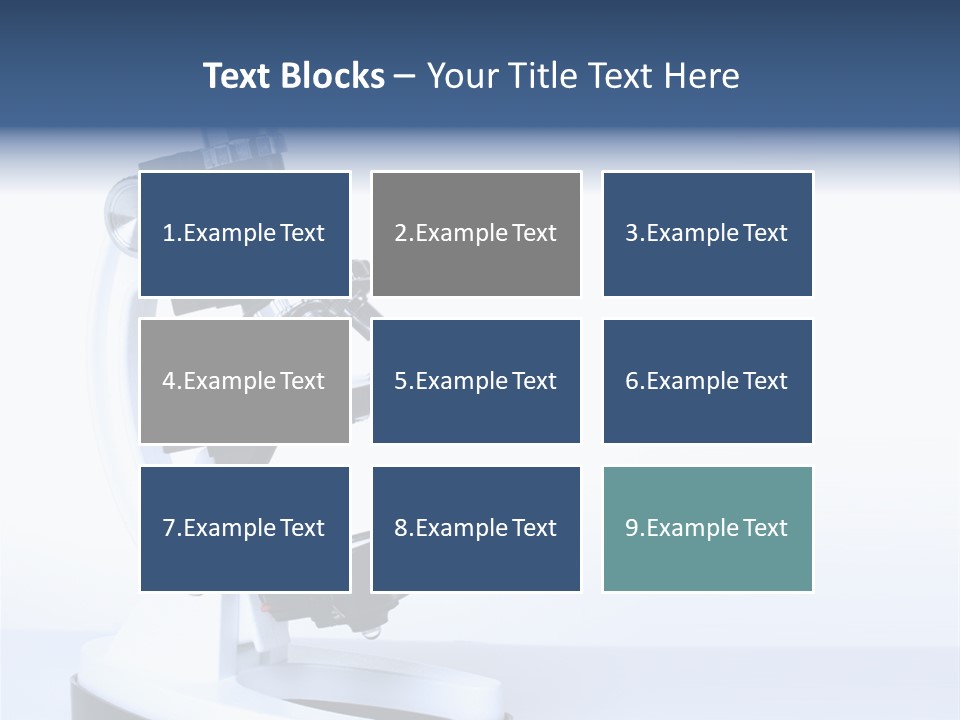 Text Blocks – Your Title Text Here

1.Example Text

2.Example Text

3.Example Text

4.Example Text

5.Example Text

6.Example Text

7.Example Text

8.Example Text

9.Example Text